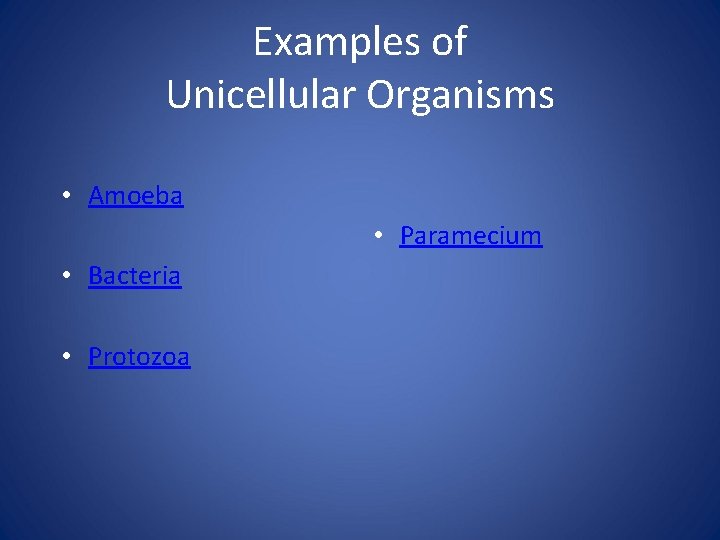 Examples of
Unicellular Organisms

• Amoeba

• Bacteria

• Protozoa

• Paramecium